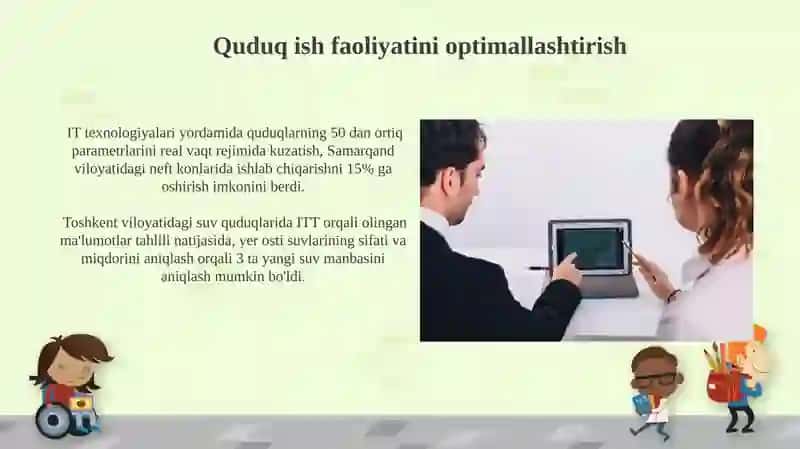 Quduq ish faoliyatini optimallashtirish

IT texnologiyalari yordamida quduqlarning 50 dan ortiq parametrlarini real vaqt rejimida kuzatish, Samarqand viloyatidagi neft konlarida ishlab chiqarishni 15% ga oshirish imkonini berdi.

Toshkent viloyatidagi suv quduqlarida ITT orqali olingan ma'lumotlar tahlili natijasida, yer osti suvlarining sifati va miqdorini aniqlash orqali 3 ta yangi suv manbasini aniqlash mumkin bo'ldi.